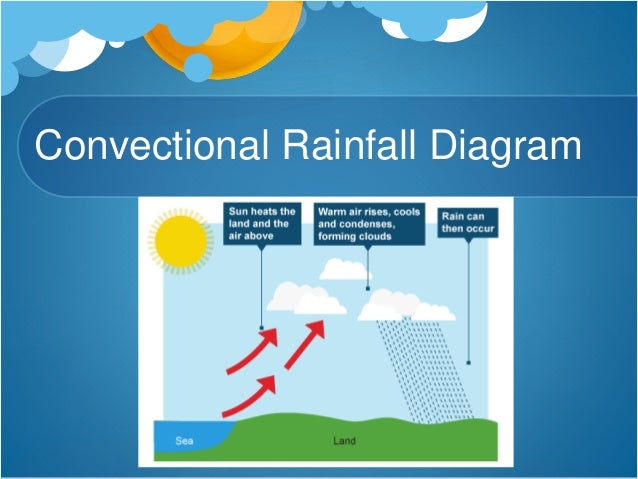 Convectional Rainfall Diagram

Sun heats the land and the air above

Warm air rises, cools and condenses, forming clouds

Rain can then occur

Sea

Land